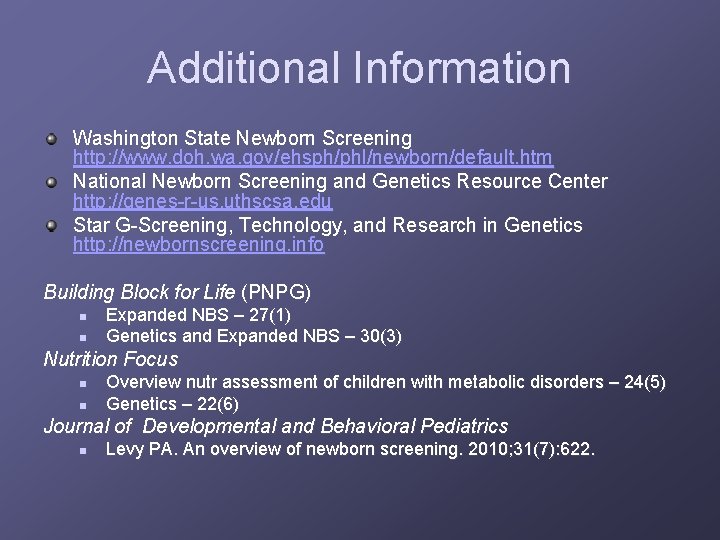 Additional Information

Washington State Newborn Screening
http://www.doh.wa.gov/ehsph/phl/newborn/default.htm

National Newborn Screening and Genetics Resource Center
http://genes-r-us.uthscsa.edu

Star G-Screening, Technology, and Research in Genetics
http://newbornscreening.info

Building Block for Life (PNPG)

- Expanded NBS – 27(1)
- Genetics and Expanded NBS – 30(3)

Nutrition Focus

- Overview nutr assessment of children with metabolic disorders – 24(5)
- Genetics – 22(6)

Journal of Developmental and Behavioral Pediatrics

- Levy PA. An overview of newborn screening. 2010;31(7):622.